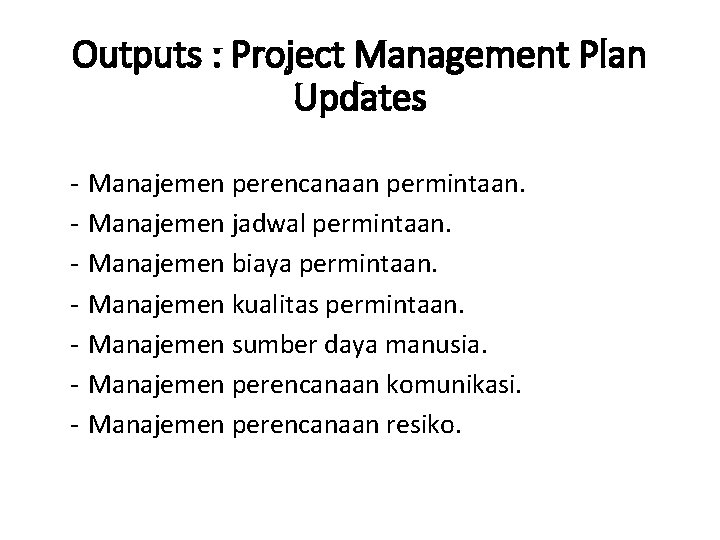 Outputs : Project Management Plan Updates

- Manajemen perencanaan permintaan.
- Manajemen jadwal permintaan.
- Manajemen biaya permintaan.
- Manajemen kualitas permintaan.
- Manajemen sumber daya manusia.
- Manajemen perencanaan komunikasi.
- Manajemen perencanaan resiko.